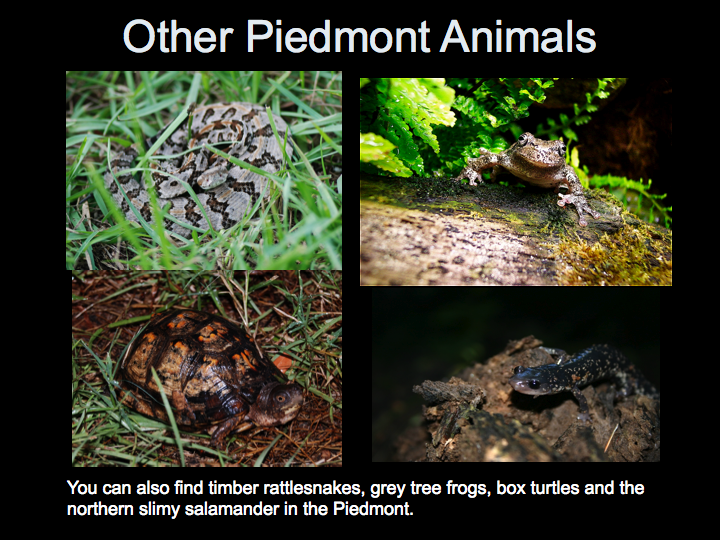 Other Piedmont Animals

You can also find timber rattlesnakes, grey tree frogs, box turtles and the northern slimy salamander in the Piedmont.